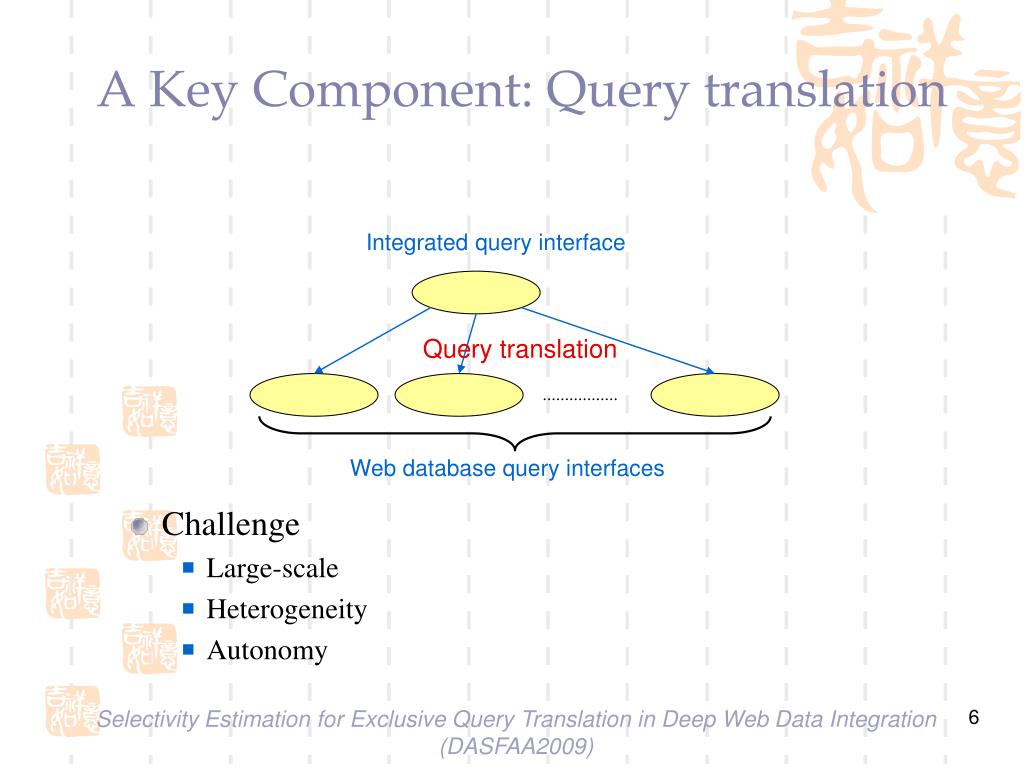 A Key Component: Query translation

Integrated query interface

Query translation

................

Web database query interfaces

Challenge

Large-scale

Heterogeneity

Autonomy

Selectivity Estimation for Exclusive Query Translation in Deep Web Data Integration (DASFAA2009)

6